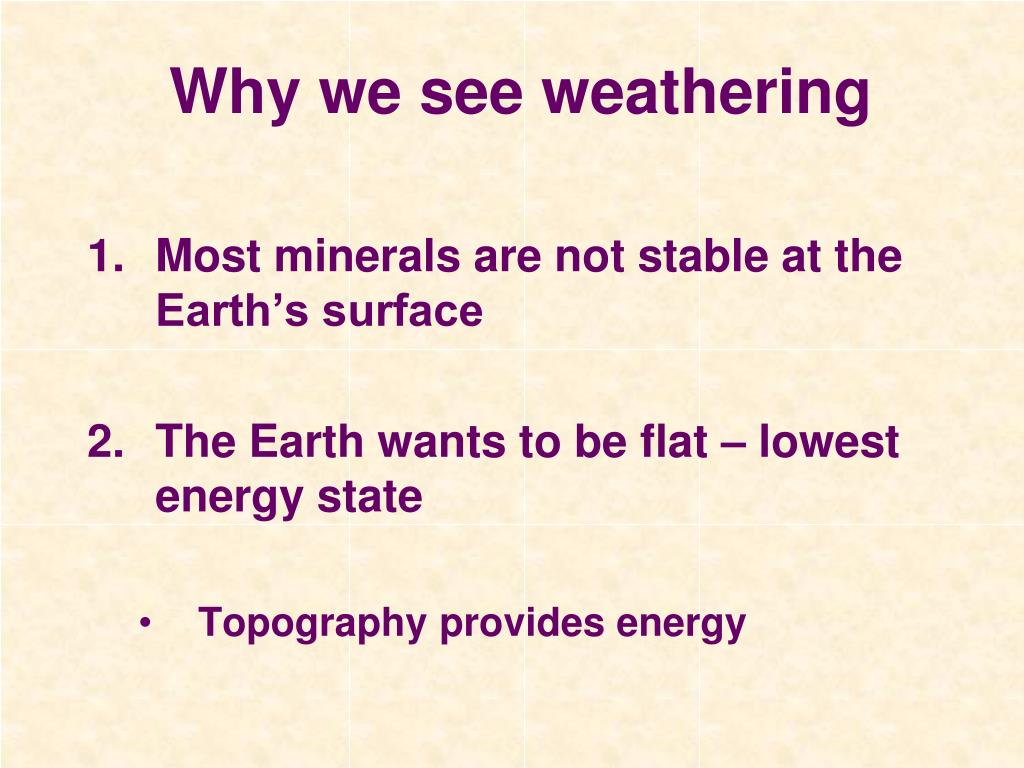 Why we see weathering

1. Most minerals are not stable at the Earth’s surface

2. The Earth wants to be flat – lowest energy state

• Topography provides energy